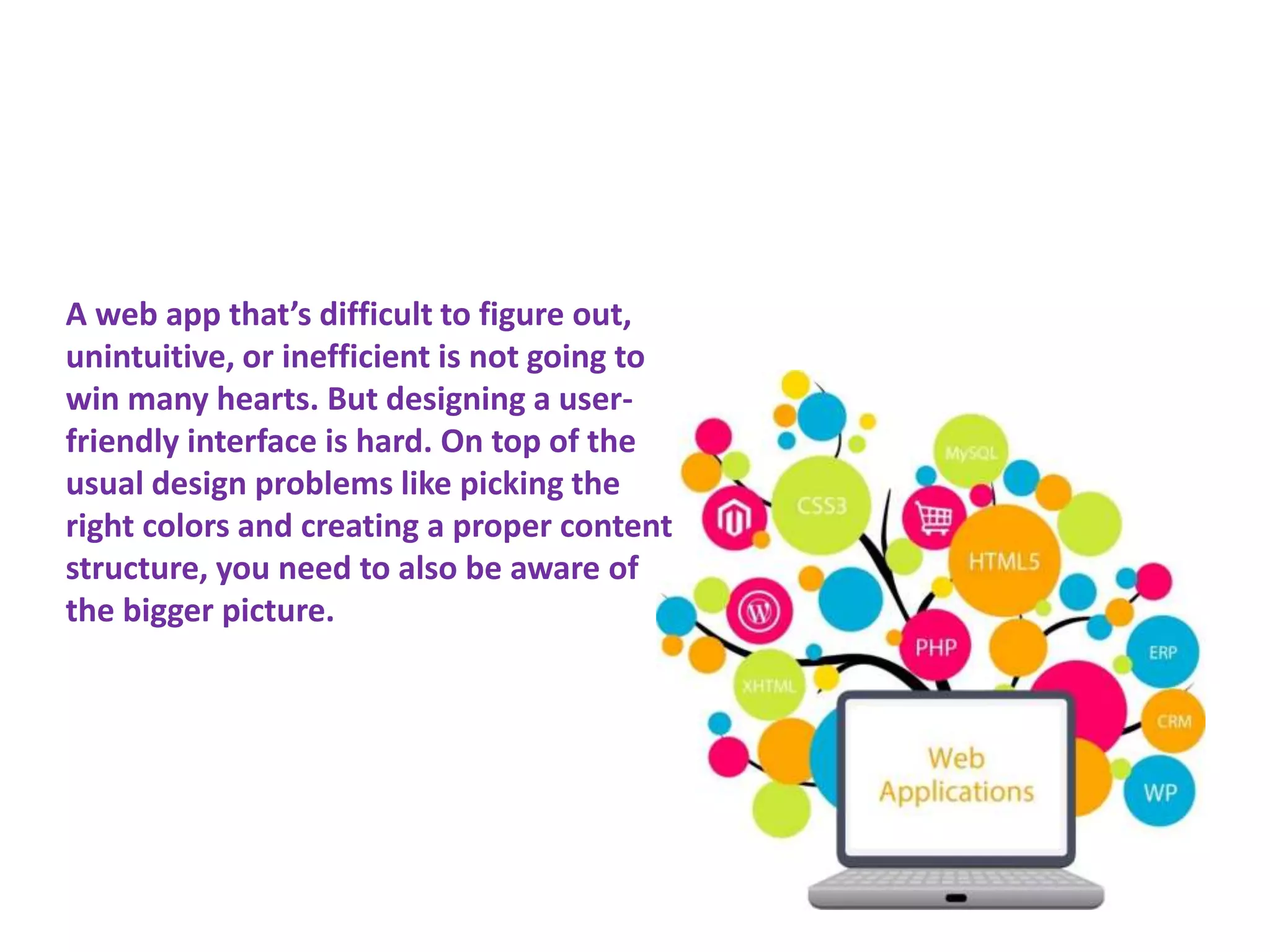 A web app that's difficult to figure out, unintuitive, or inefficient is not going to win many hearts. But designing a user-friendly interface is hard. On top of the usual design problems like picking the right colors and creating a proper content structure, you need to also be aware of the bigger picture.

MySQL
CSS3
HTML5
PHP
XHTML
ERP
CRM
WP
Web Applications